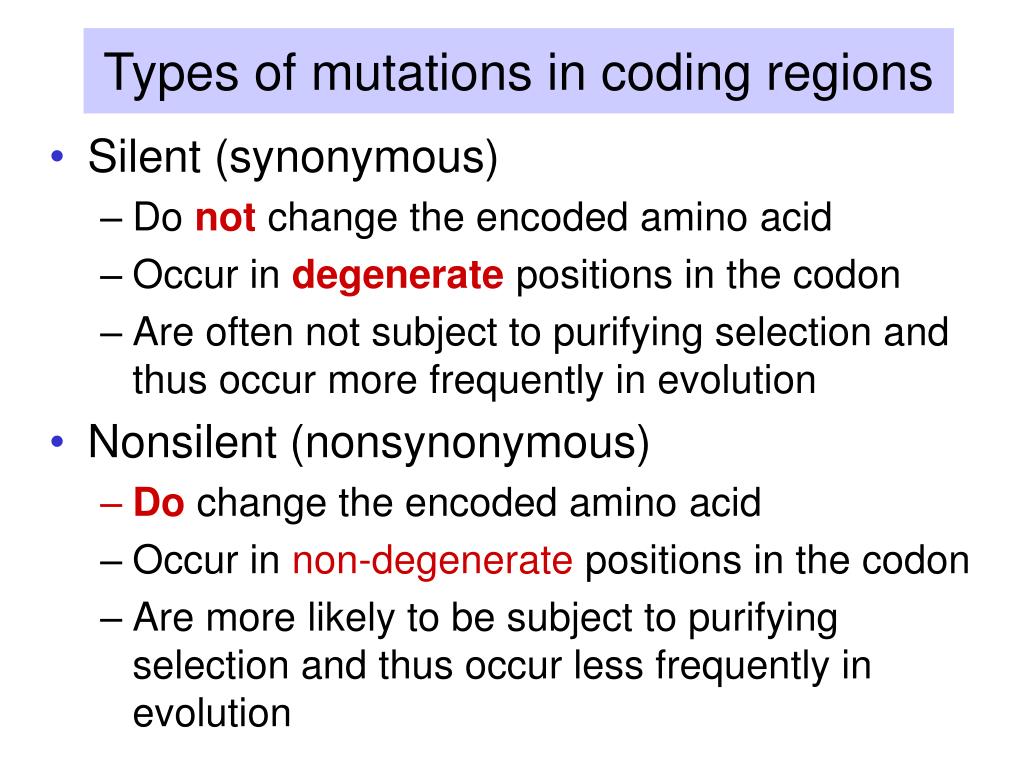 Types of mutations in coding regions

• Silent (synonymous)
– Do not change the encoded amino acid
– Occur in degenerate positions in the codon
– Are often not subject to purifying selection and thus occur more frequently in evolution

• Nonsilent (nonsynonymous)
– Do change the encoded amino acid
– Occur in non-degenerate positions in the codon
– Are more likely to be subject to purifying selection and thus occur less frequently in evolution